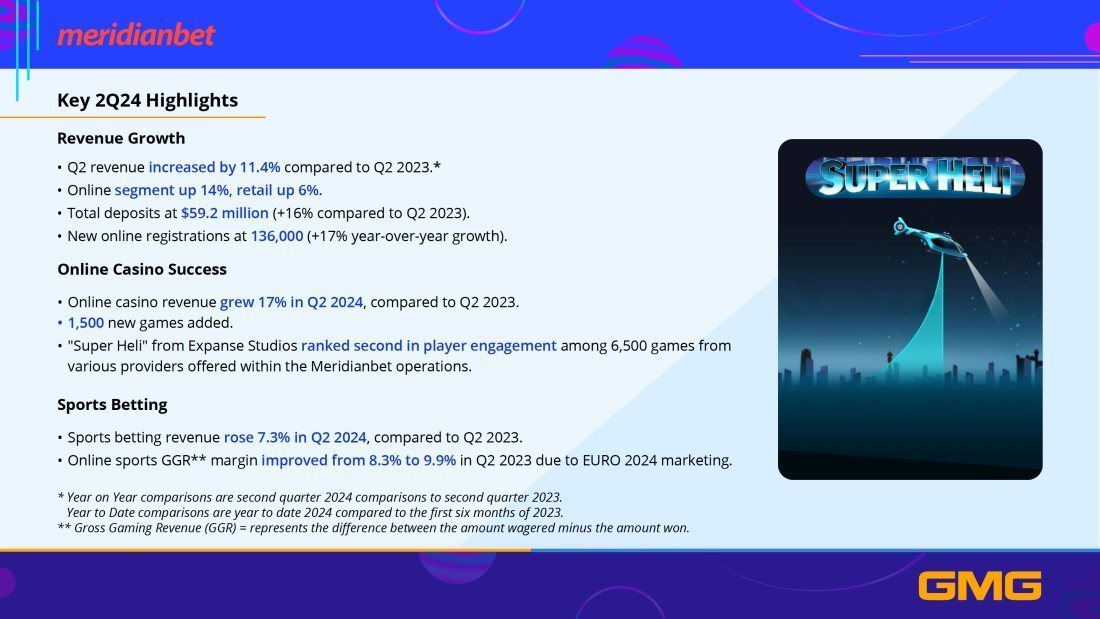 meridianbet

Key 2Q24 Highlights

Revenue Growth

• Q2 revenue increased by 11.4% compared to Q2 2023.*
• Online segment up 14%, retail up 6%.
• Total deposits at $59.2 million (+16% compared to Q2 2023).
• New online registrations at 136,000 (+17% year-over-year growth).

Online Casino Success

• Online casino revenue grew 17% in Q2 2024, compared to Q2 2023.
• 1,500 new games added.
• "Super Heli" from Expanse Studios ranked second in player engagement among 6,500 games from various providers offered within the Meridianbet operations.

Sports Betting

• Sports betting revenue rose 7.3% in Q2 2024, compared to Q2 2023.
• Online sports GGR** margin improved from 8.3% to 9.9% in Q2 2023 due to EURO 2024 marketing.

* Year on Year comparisons are second quarter 2024 comparisons to second quarter 2023.
Year to Date comparisons are year to date 2024 compared to the first six months of 2023.
** Gross Gaming Revenue (GGR) = represents the difference between the amount wagered minus the amount won.

SUPER HELI

GMG